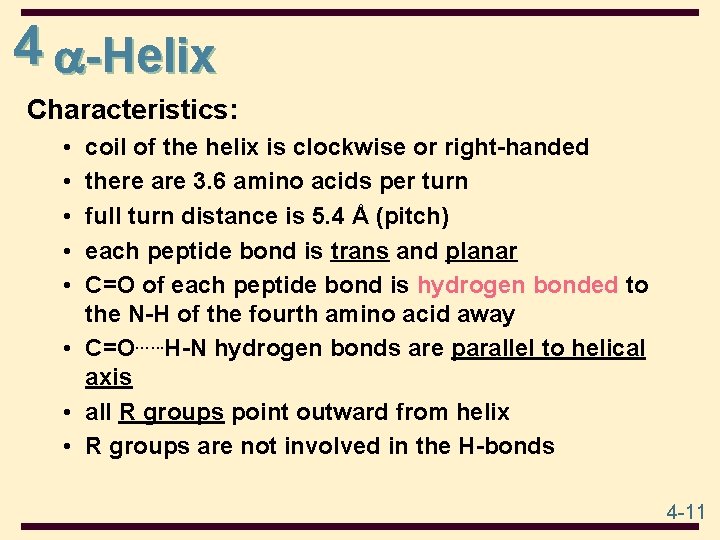 4 α-Helix

Characteristics:

• coil of the helix is clockwise or right-handed
• there are 3.6 amino acids per turn
• full turn distance is 5.4 Å (pitch)
• each peptide bond is trans and planar
• C=O of each peptide bond is hydrogen bonded to the N-H of the fourth amino acid away
• C=O·····H-N hydrogen bonds are parallel to helical axis
• all R groups point outward from helix
• R groups are not involved in the H-bonds

4-11